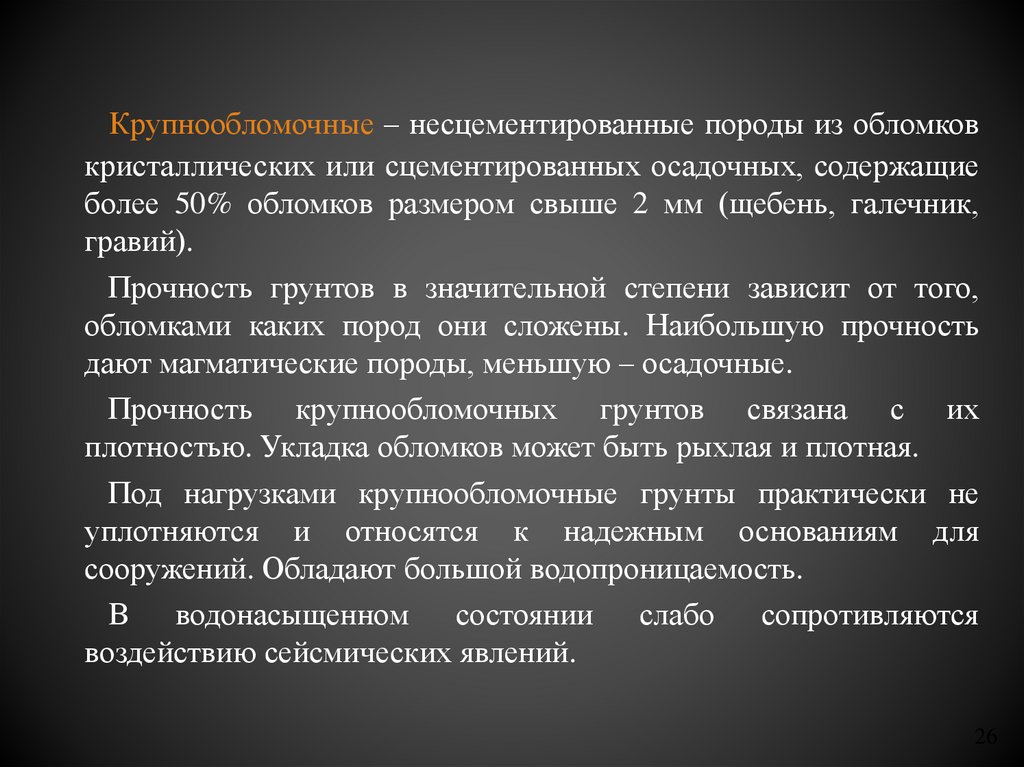 Крупнообломочные – несцементированные породы из обломков кристаллических или сцементированных осадочных, содержащие более 50% обломков размером свыше 2 мм (щебень, галечник, гравий).

Прочность грунтов в значительной степени зависит от того, обломками каких пород они сложены. Наибольшую прочность дают магматические породы, меньшую – осадочные.

Прочность крупнообломочных грунтов связана с их плотностью. Укладка обломков может быть рыхлая и плотная.

Под нагрузками крупнообломочные грунты практически не уплотняются и относятся к надежным основаниям для сооружений. Обладают большой водопроницаемость.

В водонасыщенном состоянии слабо сопротивляются воздействию сейсмических явлений.

26